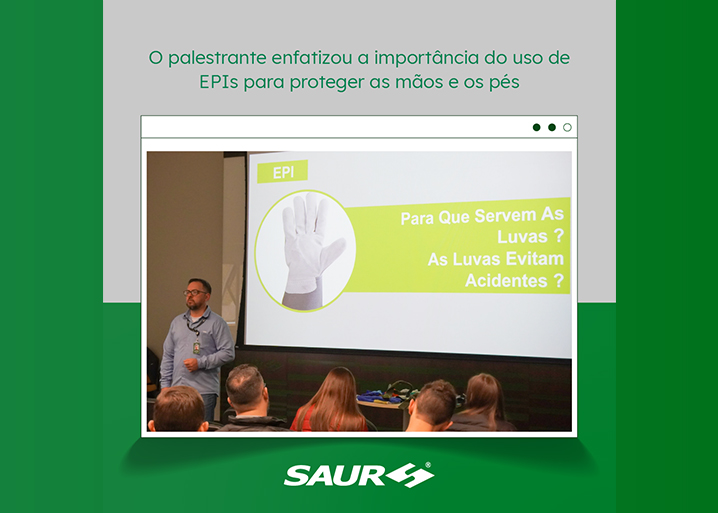 O palestrante enfatizou a importância do uso de EPIs para proteger as mãos e os pés

EPI

Para Que Servem As Luvas ?
As Luvas Evitam Acidentes ?

SAUR®